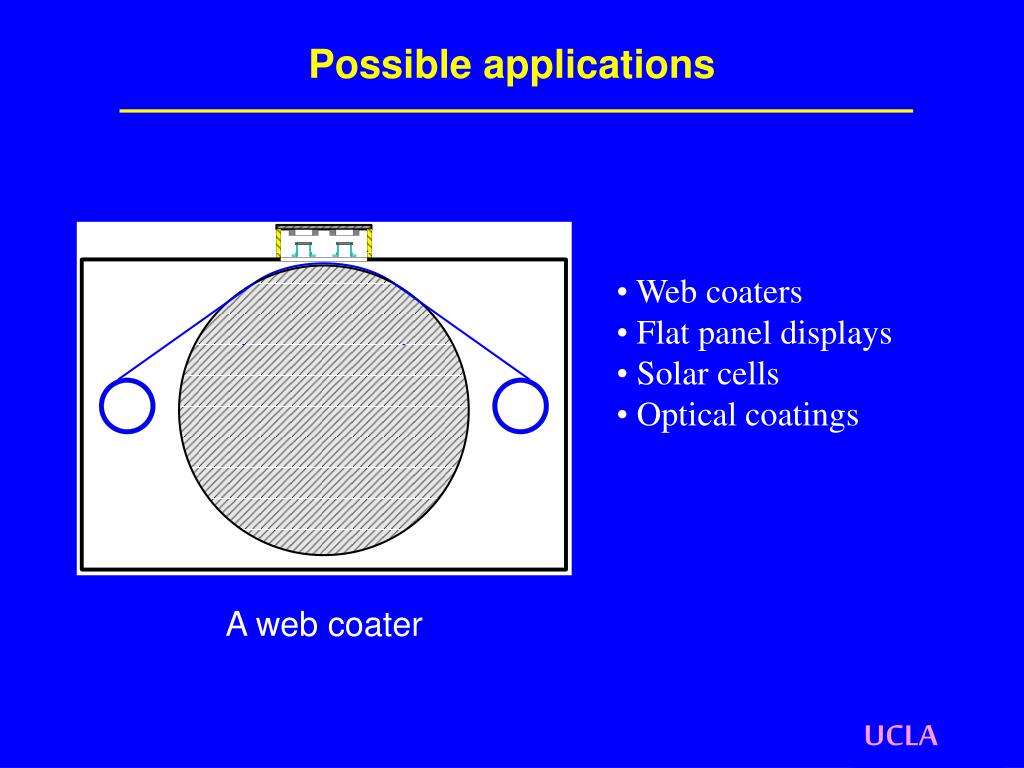 Possible applications

• Web coaters
• Flat panel displays
• Solar cells
• Optical coatings

A web coater

UCLA